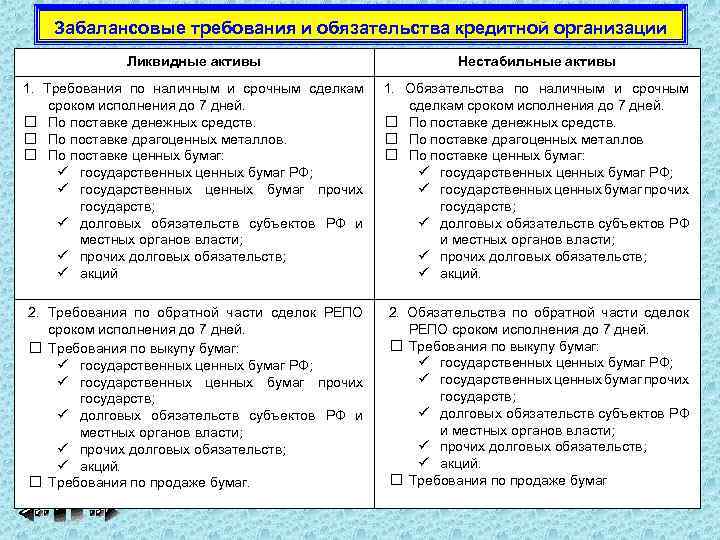 Забалансовые требования и обязательства кредитной организации

| Ликвидные активы | Нестабильные активы |
|---|---|
| 1. Требования по наличным и срочным сделкам сроком исполнения до 7 дней. ☐ По поставке денежных средств. ☐ По поставке драгоценных металлов. ☐ По поставке ценных бумаг: ✓ государственных ценных бумаг РФ; ✓ государственных ценных бумаг прочих государств; ✓ долговых обязательств субъектов РФ и местных органов власти; ✓ прочих долговых обязательств; ✓ акций | 1. Обязательства по наличным и срочным сделкам сроком исполнения до 7 дней. ☐ По поставке денежных средств. ☐ По поставке драгоценных металлов ☐ По поставке ценных бумаг: ✓ государственных ценных бумаг РФ; ✓ государственных ценных бумаг прочих государств; ✓ долговых обязательств субъектов РФ и местных органов власти; ✓ прочих долговых обязательств; ✓ акций. |
| 2. Требования по обратной части сделок РЕПО сроком исполнения до 7 дней. ☐ Требования по выкупу бумаг: ✓ государственных ценных бумаг РФ; ✓ государственных ценных бумаг прочих государств; ✓ долговых обязательств субъектов РФ и местных органов власти; ✓ прочих долговых обязательств; ✓ акций. ☐ Требования по продаже бумаг. | 2. Обязательства по обратной части сделок РЕПО сроком исполнения до 7 дней. ☐ Требования по выкупу бумаг: ✓ государственных ценных бумаг РФ; ✓ государственных ценных бумаг прочих государств; ✓ долговых обязательств субъектов РФ и местных органов власти; ✓ прочих долговых обязательств; ✓ акций. ☐ Требования по продаже бумаг |